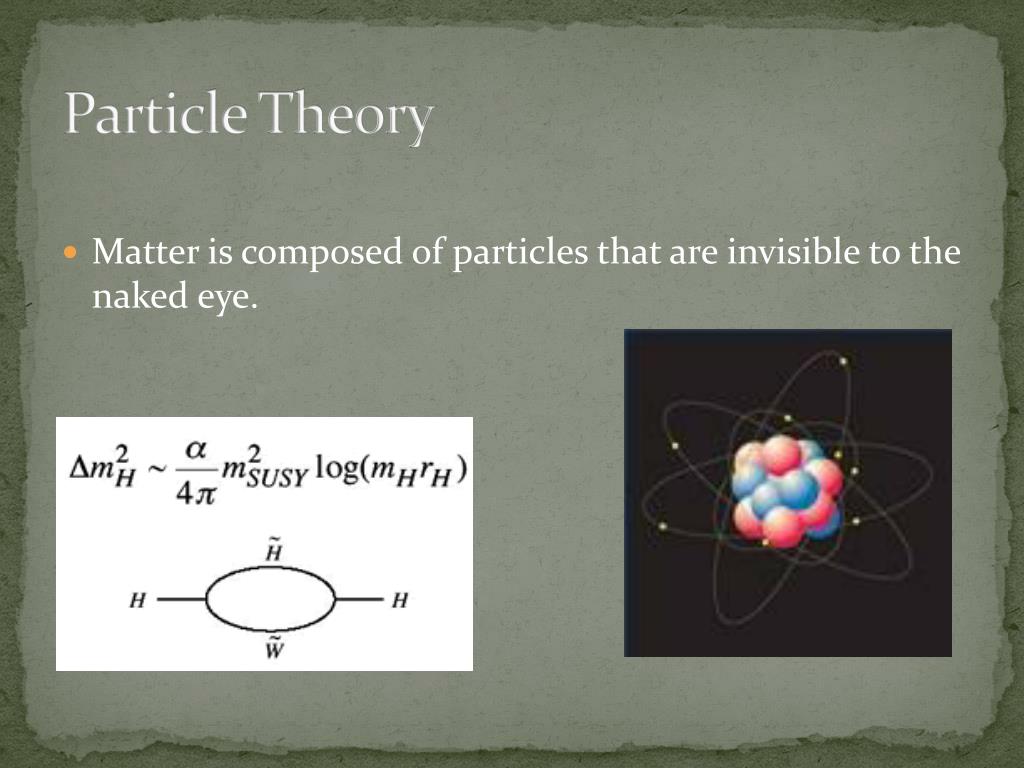 Particle Theory

Matter is composed of particles that are invisible to the naked eye.

$\Delta m_H^2 \sim \frac{\alpha}{4\pi} m_{SUSY}^2 \log(m_H r_H)$

$\tilde{H}$

$H$

$H$

$\tilde{W}$